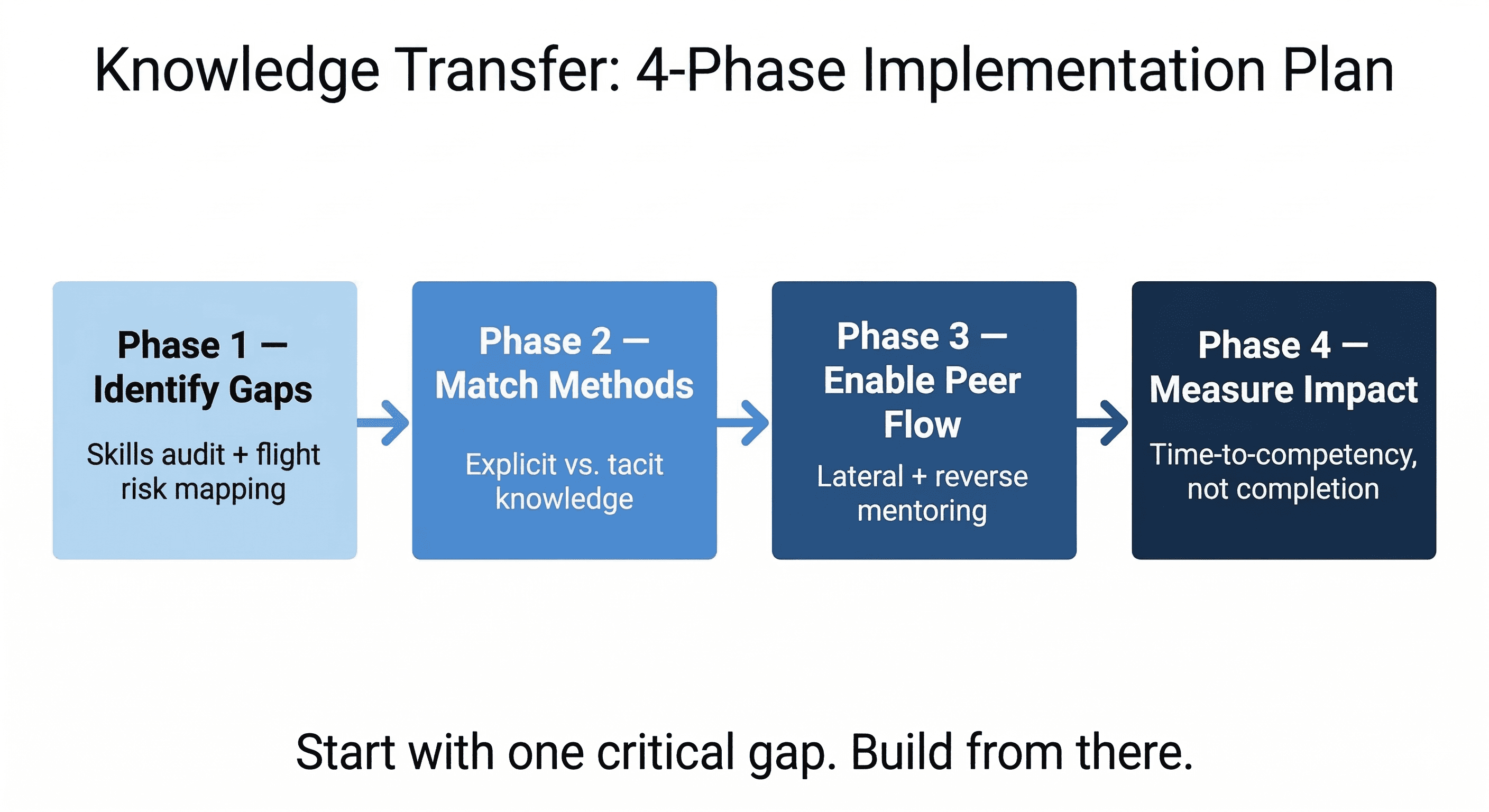 Knowledge Transfer: 4-Phase Implementation Plan

Phase 1 — Identify Gaps

Skills audit + flight risk mapping

Phase 2 — Match Methods

Explicit vs. tacit knowledge

Phase 3 — Enable Peer Flow

Lateral + reverse mentoring

Phase 4 — Measure Impact

Time-to-competency, not completion

Start with one critical gap. Build from there.